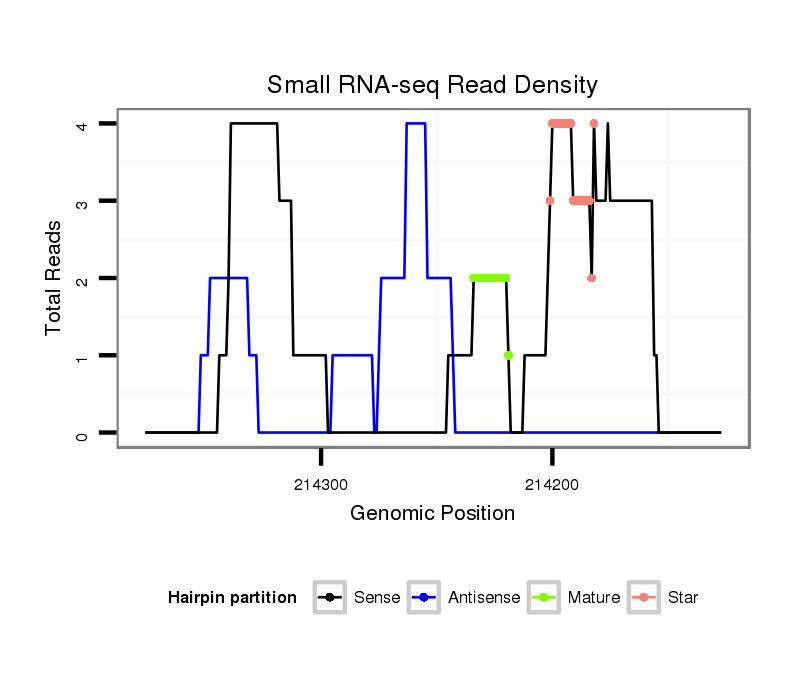 Small RNA-seq Read Density

Total Reads

4
3
2
1
0

214300
214200

Genomic Position

Hairpin partition Sense Antisense Mature Star